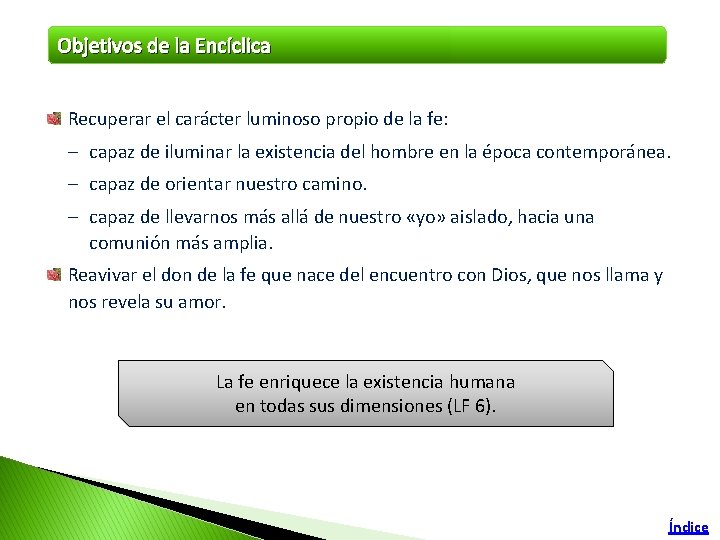 Objetivos de la Encíclica

Recuperar el carácter luminoso propio de la fe:

– capaz de iluminar la existencia del hombre en la época contemporánea.

– capaz de orientar nuestro camino.

– capaz de llevarnos más allá de nuestro «yo» aislado, hacia una comunión más amplia.

Reavivar el don de la fe que nace del encuentro con Dios, que nos llama y nos revela su amor.

La fe enriquece la existencia humana en todas sus dimensiones (LF 6).

Índice